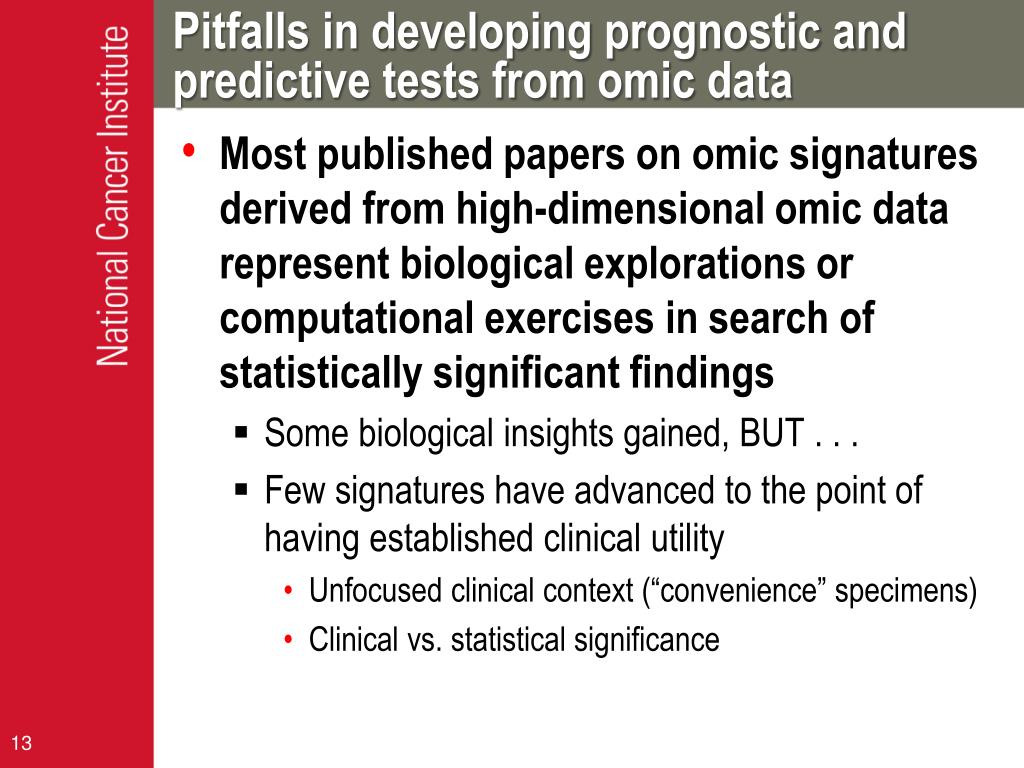 National Cancer Institute

Pitfalls in developing prognostic and predictive tests from omic data

• Most published papers on omic signatures derived from high-dimensional omic data represent biological explorations or computational exercises in search of statistically significant findings

▪ Some biological insights gained, BUT . . .

▪ Few signatures have advanced to the point of having established clinical utility

• Unfocused clinical context (“convenience” specimens)

• Clinical vs. statistical significance

13